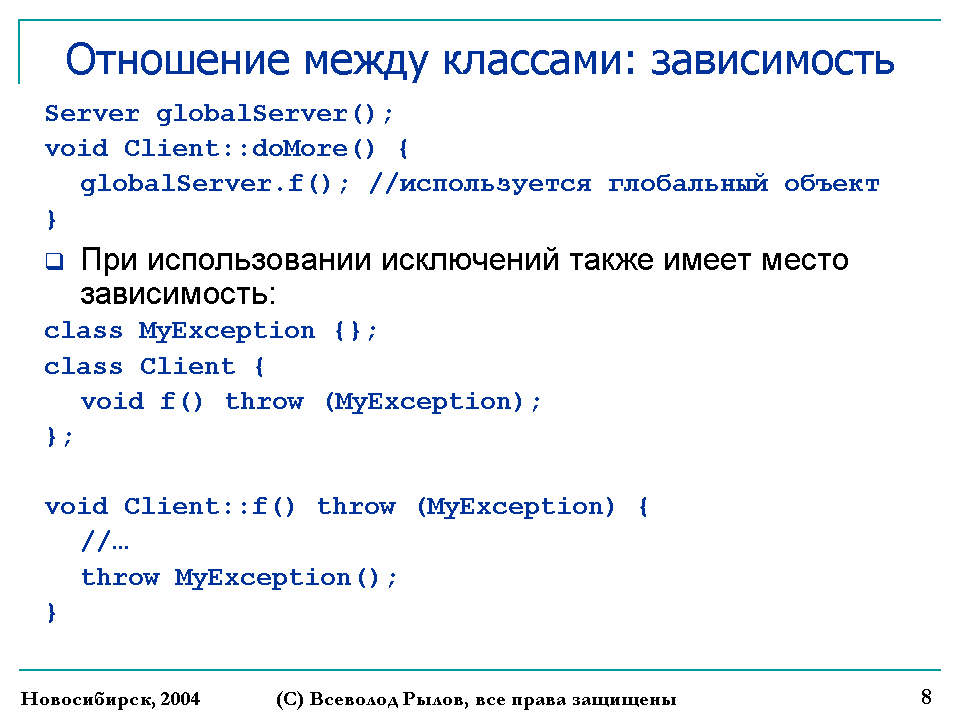 Отношение между классами: зависимость

Server globalServer();
void Client::doMore() {
globalServer.f(); //используется глобальный объект
}

При использовании исключений также имеет место зависимость:

class MyException {};
class Client {
void f() throw (MyException);
};

void Client::f() throw (MyException) {
//…
throw MyException();
}

Новосибирск, 2004 (С) Всеволод Рылов, все права защищены 8